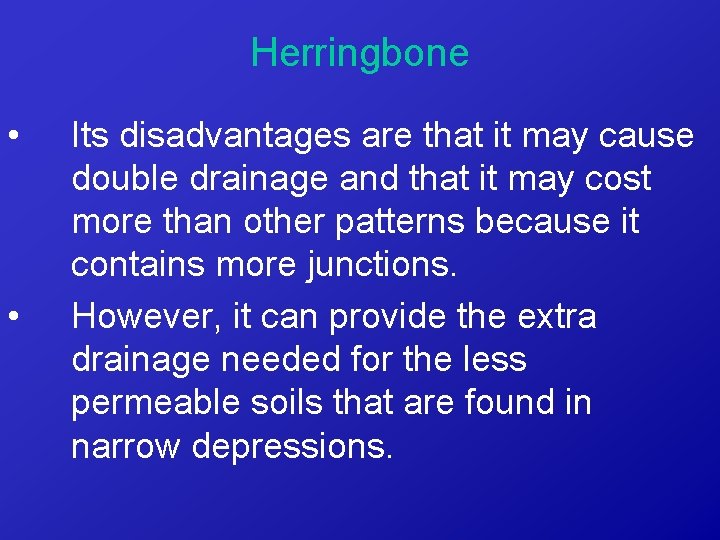 Herringbone

• Its disadvantages are that it may cause double drainage and that it may cost more than other patterns because it contains more junctions.

• However, it can provide the extra drainage needed for the less permeable soils that are found in narrow depressions.